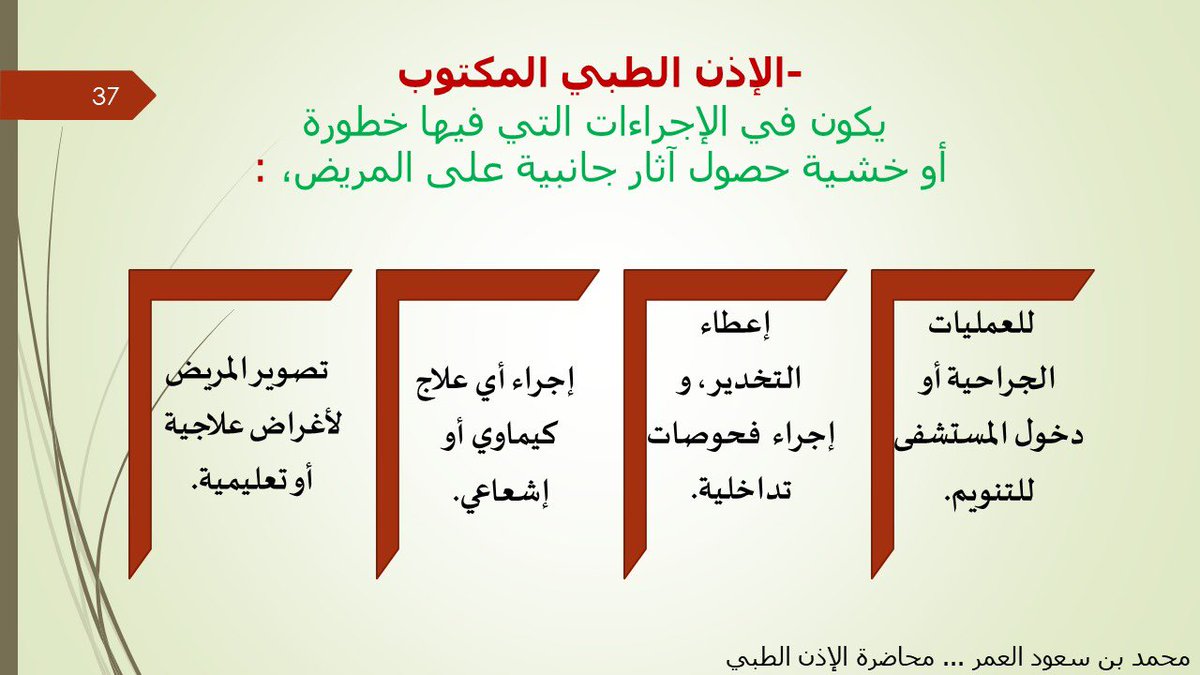 37

-الإذن الطبي المكتوب
يكون في الإجراءات التي فيها خطورة أو خشية حصول آثار جانبية على المريض، :

للعمليات الجراحية أو دخول المستشفى للتنويم.

إعطاء التخدير، و إجراء فحوصات تداخلية.

إجراء أي علاج كيماوي أو إشعاعي.

تصوير المريض لأغراض علاجية أو تعليمية.

محمد بن سعود العمر ... محاضرة الإذن الطبي